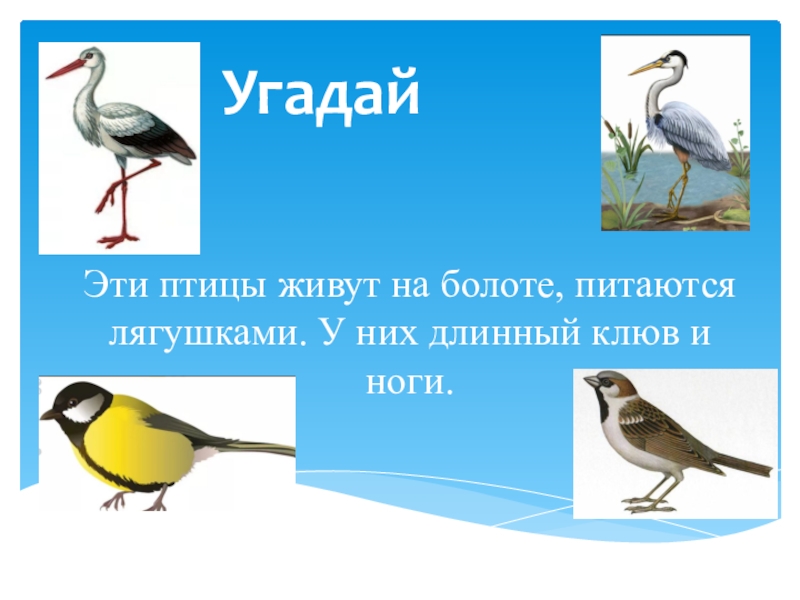 Угадай

Эти птицы живут на болоте, питаются лягушками. У них длинный клюв и ноги.